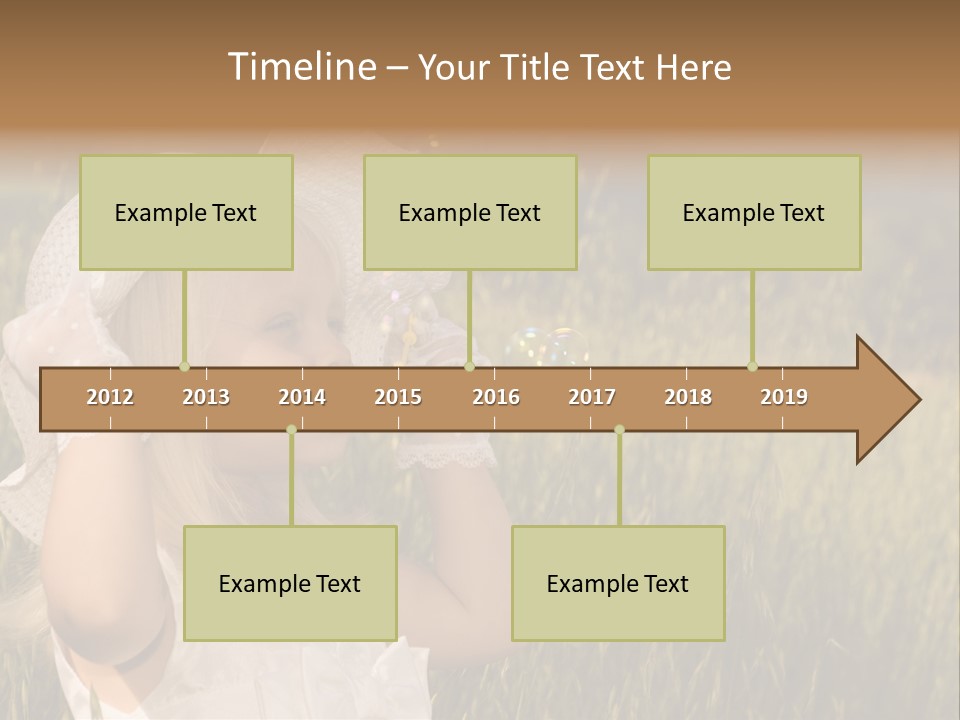 Timeline – Your Title Text Here

Example Text

Example Text

Example Text

2012 2013 2014 2015 2016 2017 2018 2019

Example Text

Example Text